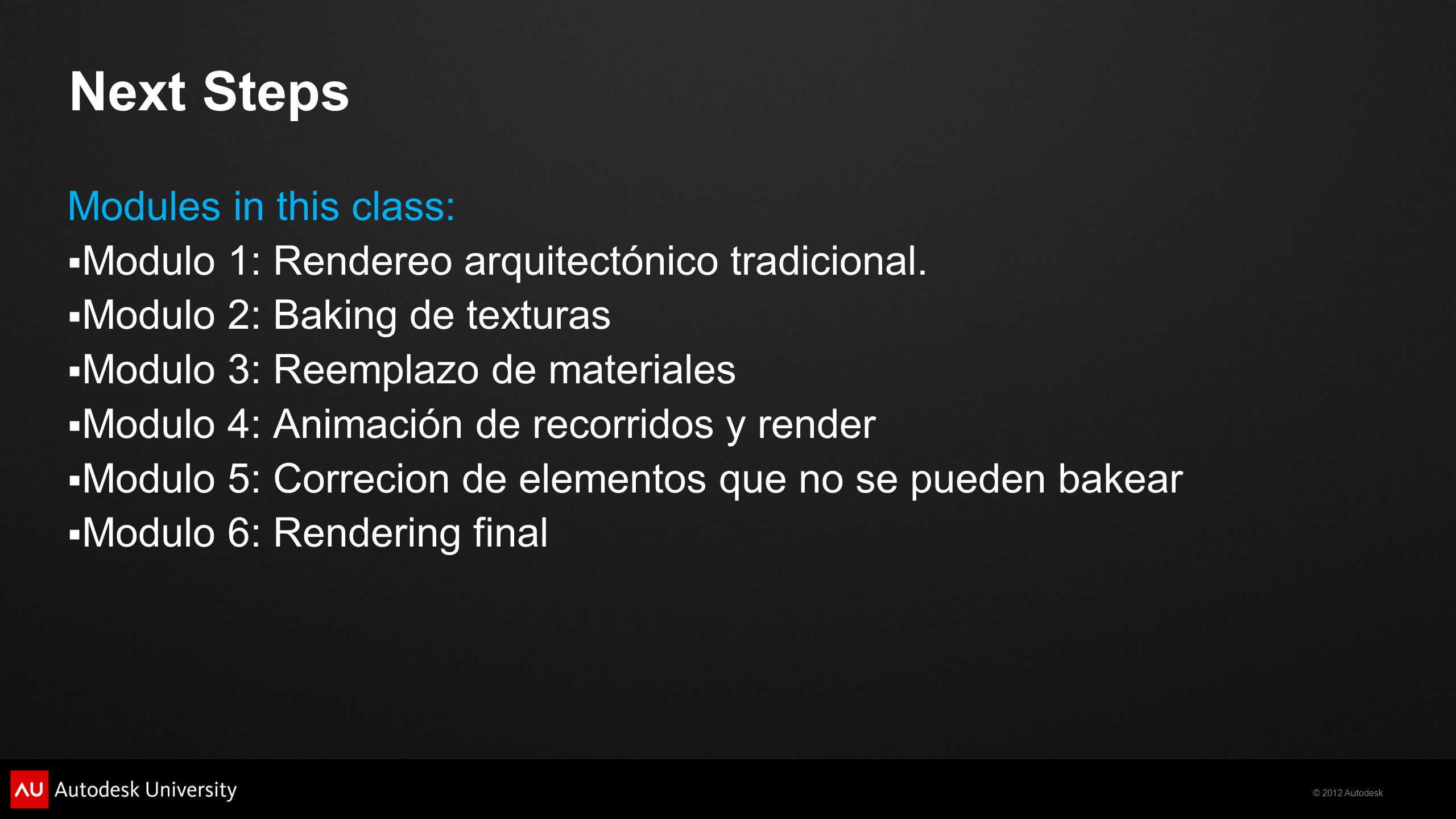 Next Steps

Modules in this class:
▪Modulo 1: Rendereo arquitectónico tradicional.
▪Modulo 2: Baking de texturas
▪Modulo 3: Reemplazo de materiales
▪Modulo 4: Animación de recorridos y render
▪Modulo 5: Correcion de elementos que no se pueden bakear
▪Modulo 6: Rendering final

AU Autodesk University

© 2012 Autodesk